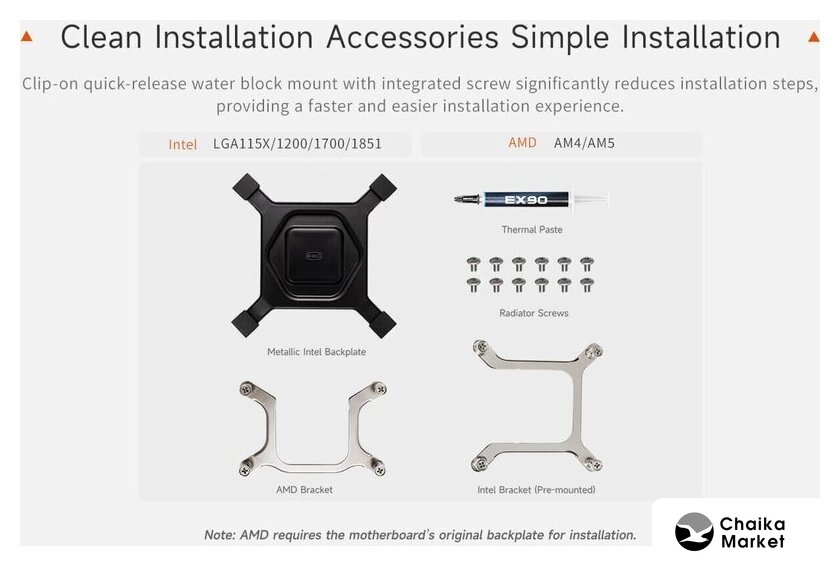 Clean Installation Accessories Simple Installation

Clip-on quick-release water block mount with integrated screw significantly reduces installation steps, providing a faster and easier installation experience.

Intel LGA115X/1200/1700/1851

AMD AM4/AM5

EX90

Thermal Paste

Radiator Screws

Metallic Intel Backplate

AMD Bracket

Intel Bracket (Pre-mounted)

Note: AMD requires the motherboard's original backplate for installation.

Chaika Market